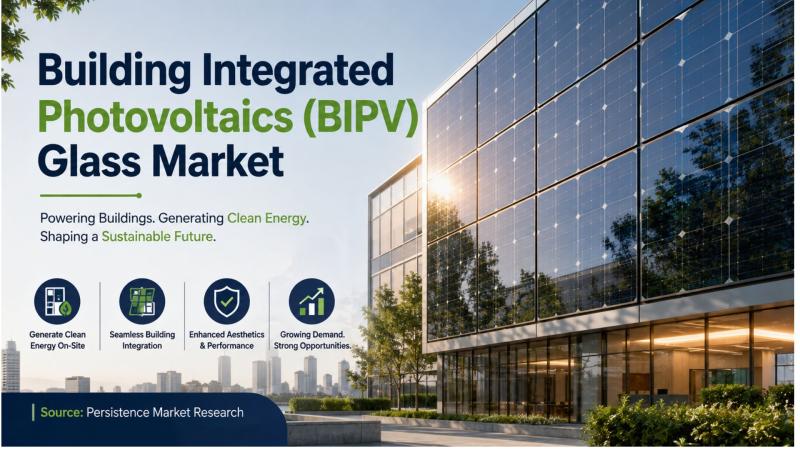 Building Integrated Photovoltaics (BIPV) Glass Market

Powering Buildings. Generating Clean Energy. Shaping a Sustainable Future.

Generate Clean Energy On-Site

Seamless Building Integration

Enhanced Aesthetics & Performance

Growing Demand. Strong Opportunities.

Source: Persistence Market Research